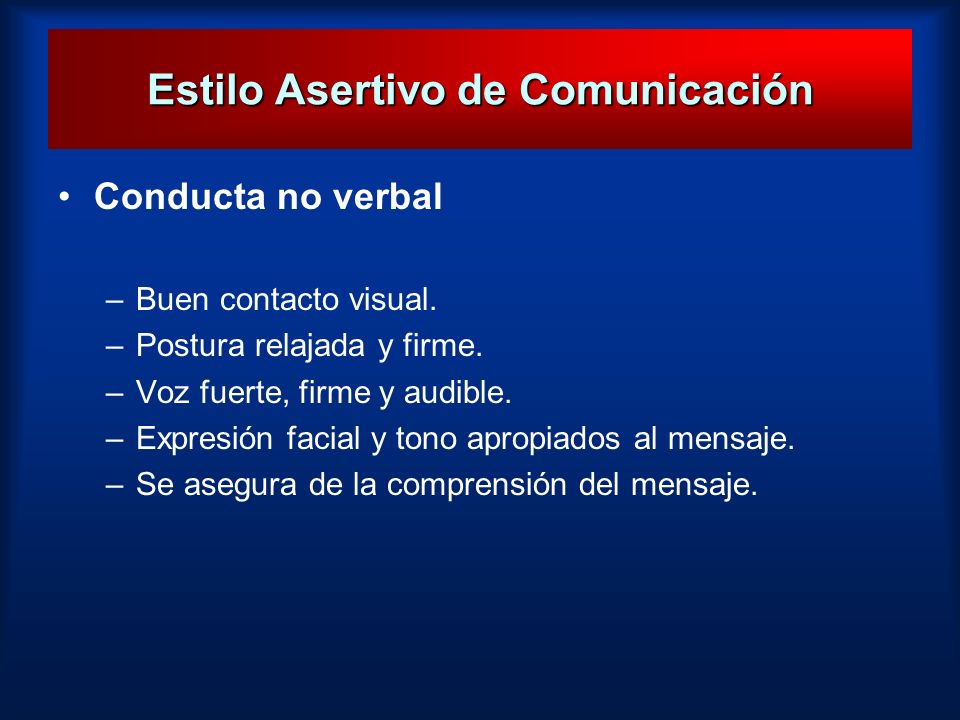 Estilo Asertivo de Comunicación

• Conducta no verbal

– Buen contacto visual.
– Postura relajada y firme.
– Voz fuerte, firme y audible.
– Expresión facial y tono apropiados al mensaje.
– Se asegura de la comprensión del mensaje.